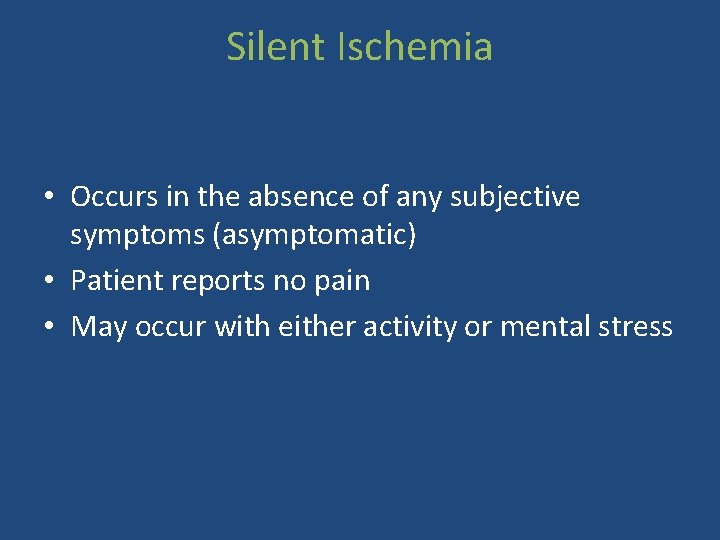 Silent Ischemia

• Occurs in the absence of any subjective symptoms (asymptomatic)
• Patient reports no pain
• May occur with either activity or mental stress